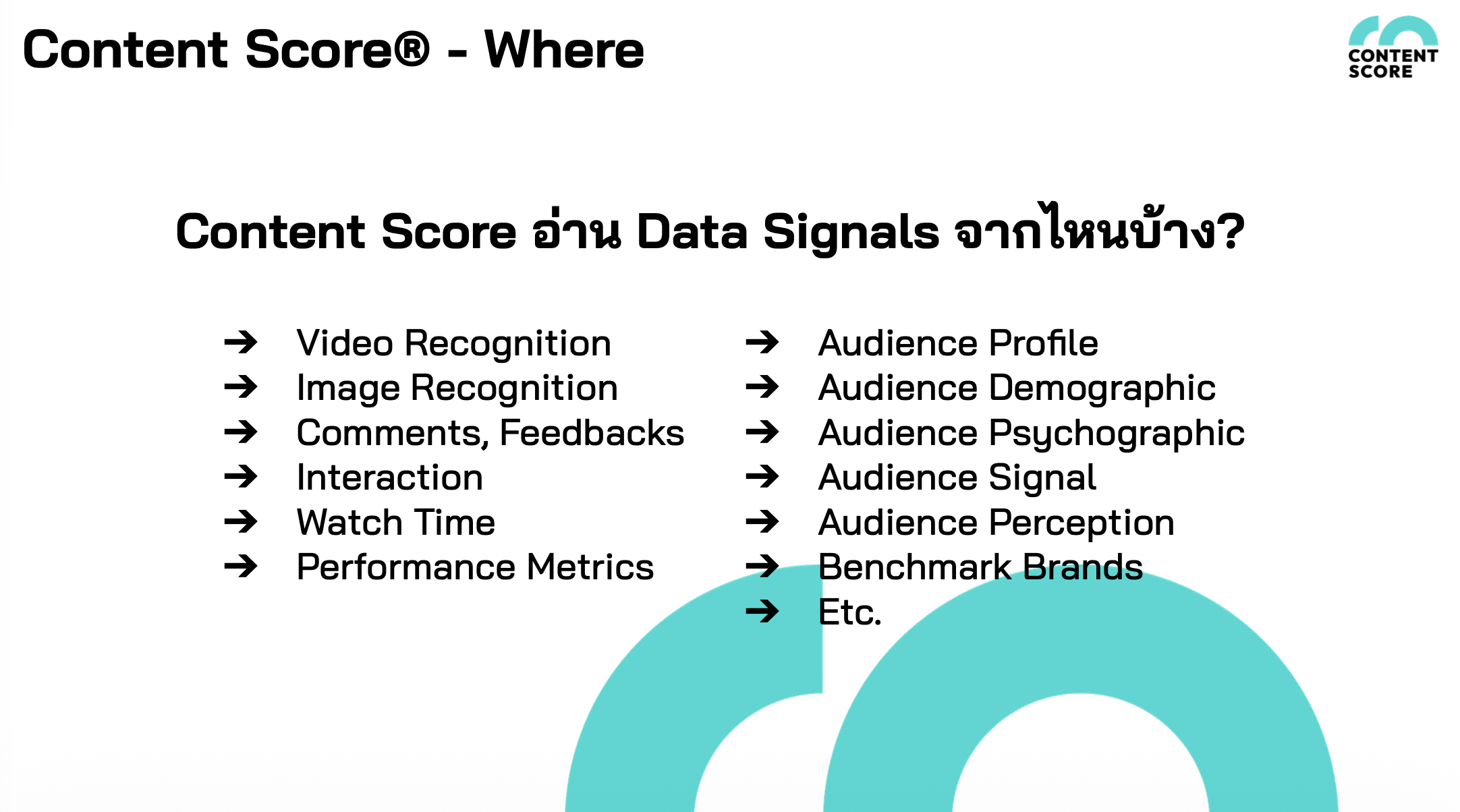 Content Score® - Where

CONTENT SCORE

Content Score อ่าน Data Signals จากไหนบ้าง?

→ Video Recognition
→ Image Recognition
→ Comments, Feedbacks
→ Interaction
→ Watch Time
→ Performance Metrics

→ Audience Profile
→ Audience Demographic
→ Audience Psychographic
→ Audience Signal
→ Audience Perception
→ Benchmark Brands
→ Etc.